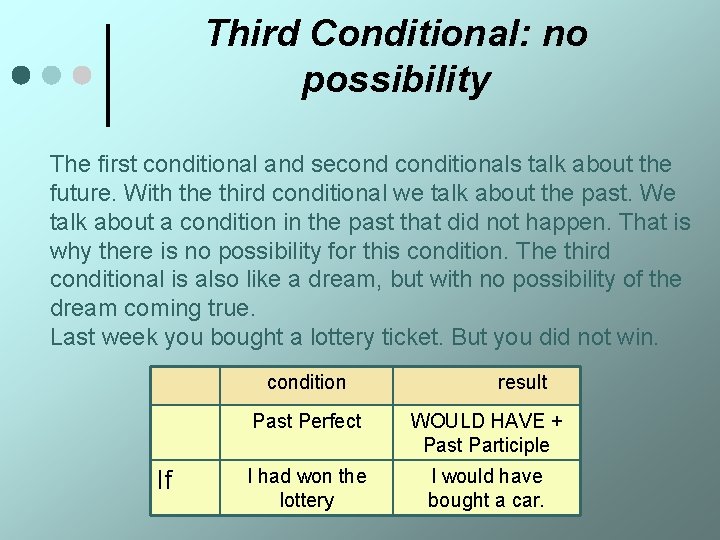 Third Conditional: no possibility

The first conditional and second conditionals talk about the future. With the third conditional we talk about the past. We talk about a condition in the past that did not happen. That is why there is no possibility for this condition. The third conditional is also like a dream, but with no possibility of the dream coming true.
Last week you bought a lottery ticket. But you did not win.

| | condition | result |
|---|---|---|
| | Past Perfect | WOULD HAVE + Past Participle |
| If | I had won the lottery | I would have bought a car. |